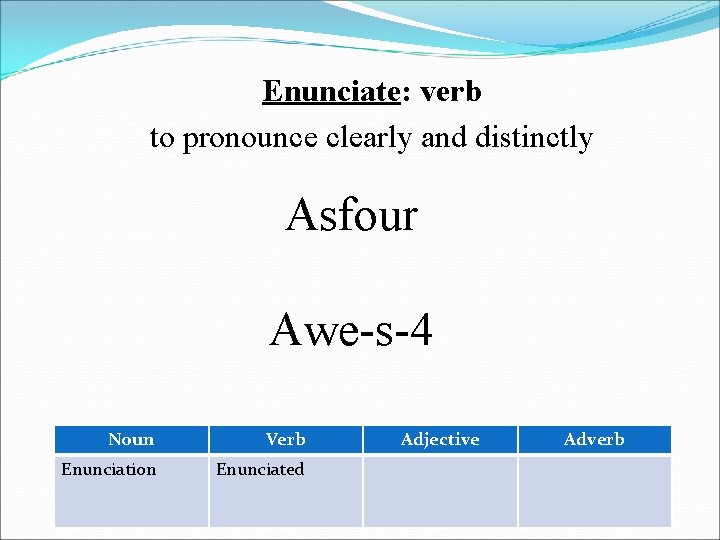 Enunciate: verb
to pronounce clearly and distinctly

Asfour

Awe-s-4

| Noun | Verb | Adjective | Adverb |
|---|---|---|---|
| Enunciation | Enunciated | | |